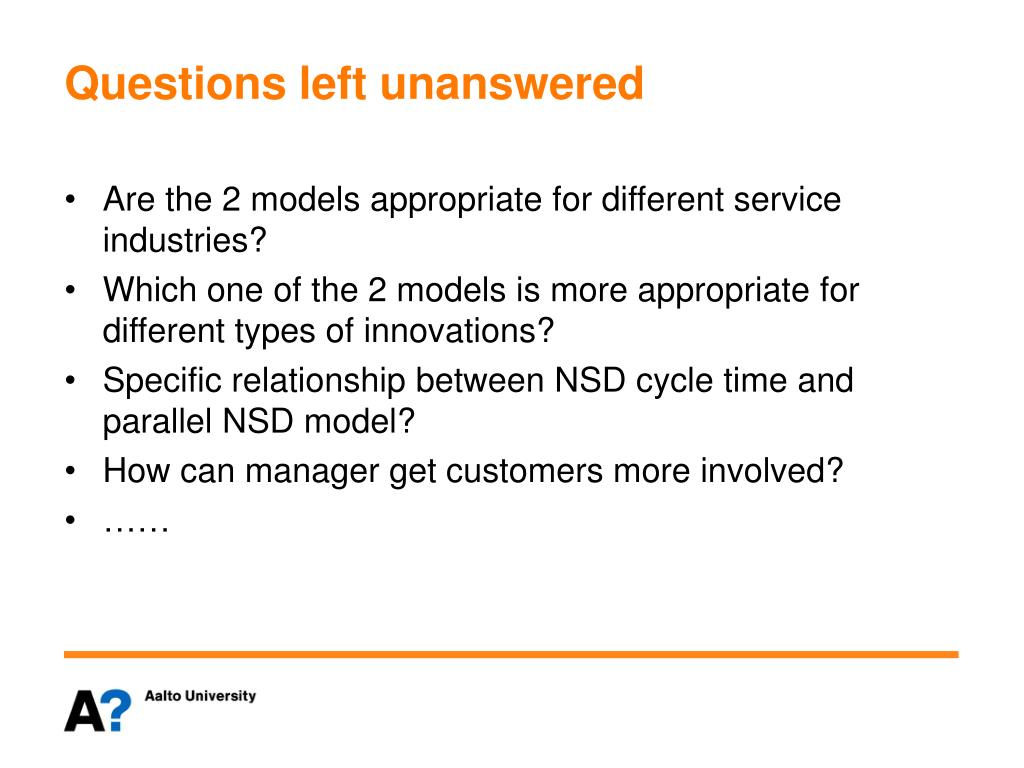 Questions left unanswered

• Are the 2 models appropriate for different service industries?
• Which one of the 2 models is more appropriate for different types of innovations?
• Specific relationship between NSD cycle time and parallel NSD model?
• How can manager get customers more involved?
• ……

A? Aalto University